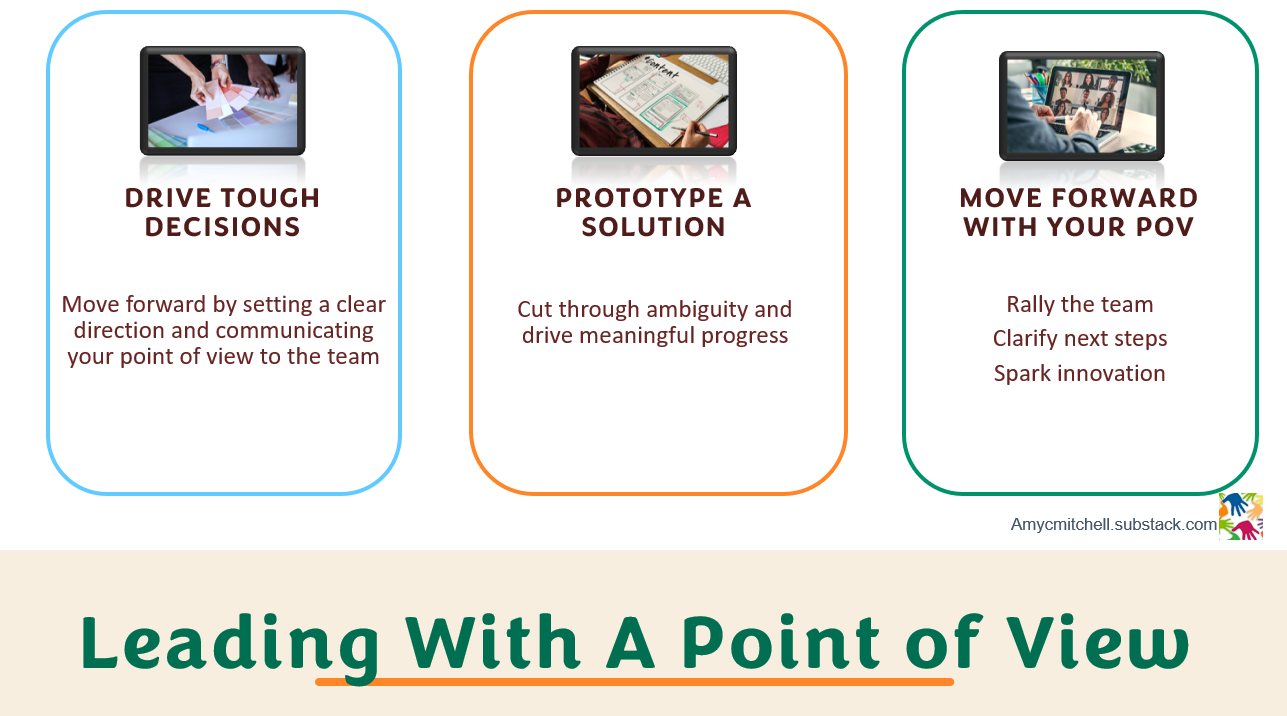 DRIVE TOUGH DECISIONS

Move forward by setting a clear direction and communicating your point of view to the team

PROTOTYPE A SOLUTION

Cut through ambiguity and drive meaningful progress

MOVE FORWARD WITH YOUR POV

Rally the team

Clarify next steps

Spark innovation

Amycmitchell.substack.com

Leading With A Point of View